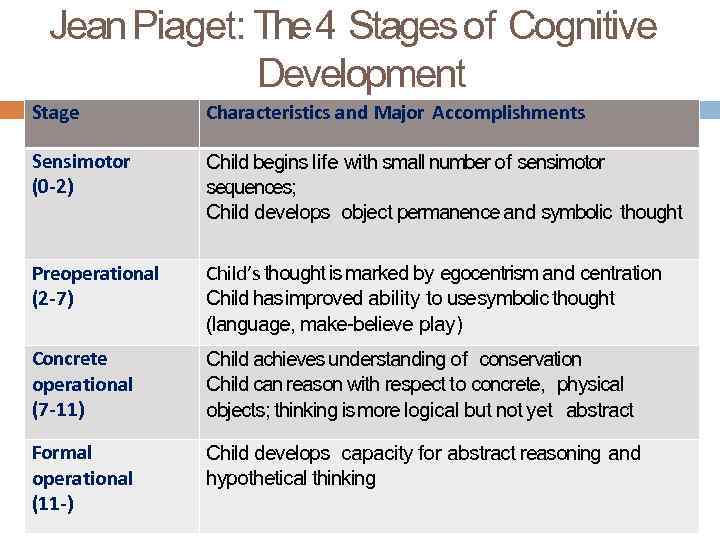 Jean Piaget: The 4 Stages of Cognitive Development

| Stage | Characteristics and Major Accomplishments |
|---|---|
| Sensimotor (0-2) | Child begins life with small number of sensimotor sequences; Child develops object permanence and symbolic thought |
| Preoperational (2-7) | Child's thought is marked by egocentrism and centration Child has improved ability to use symbolic thought (language, make-believe play) |
| Concrete operational (7-11) | Child achieves understanding of conservation Child can reason with respect to concrete, physical objects; thinking is more logical but not yet abstract |
| Formal operational (11-) | Child develops capacity for abstract reasoning and hypothetical thinking |